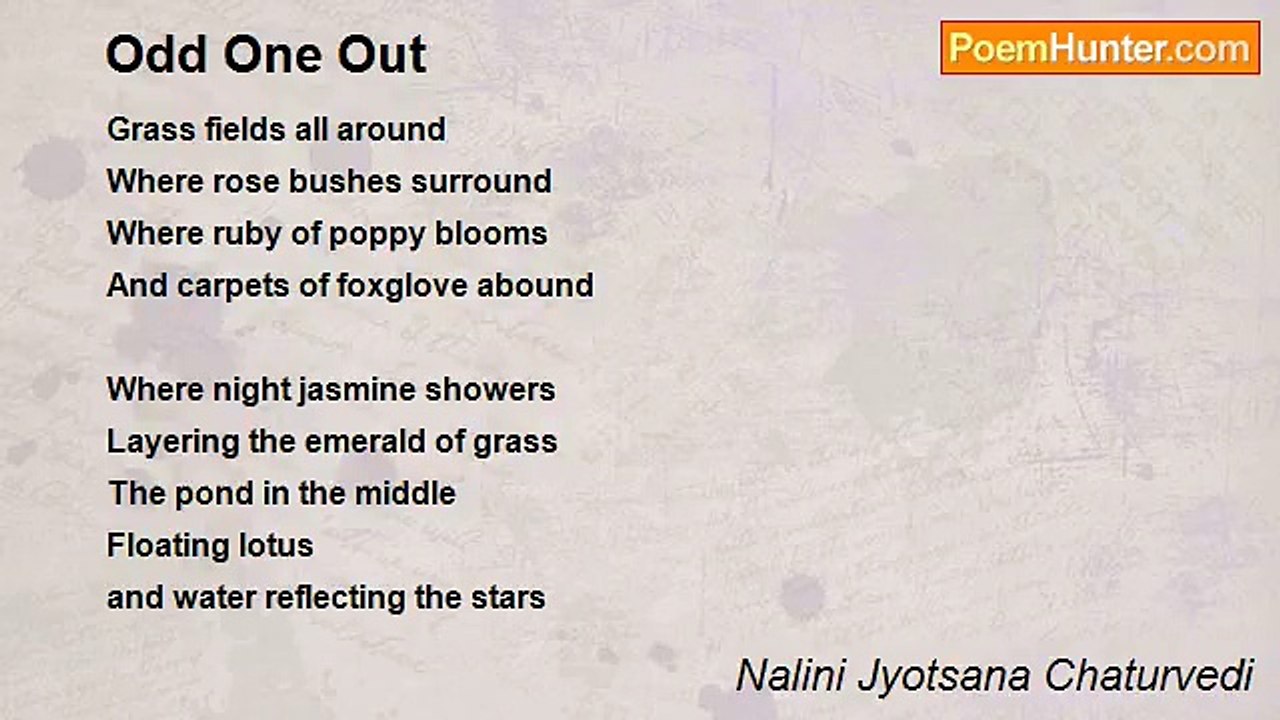 Odd One Out

PoemHunter.com

Grass fields all around
Where rose bushes surround
Where ruby of poppy blooms
And carpets of foxglove abound

Where night jasmine showers
Layering the emerald of grass
The pond in the middle
Floating lotus
and water reflecting the stars

Nalini Jyotsana Chaturvedi